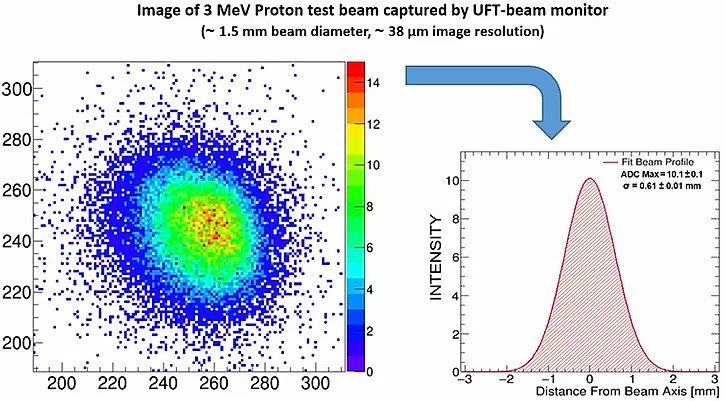 Image of 3 MeV Proton test beam captured by UFT-beam monitor
(~ 1.5 mm beam diameter, ~ 38 µm image resolution)

300
280
260
240
220
200
200 220 240 260 280 300

14
12
10
8
6
4
2
0

Fit Beam Profile
ADC Max = 10.1 ± 0.1
σ = 0.61 ± 0.01 mm

INTENSITY
10
8
6
4
2
0
−3 −2 −1 0 1 2 3
Distance From Beam Axis [mm]